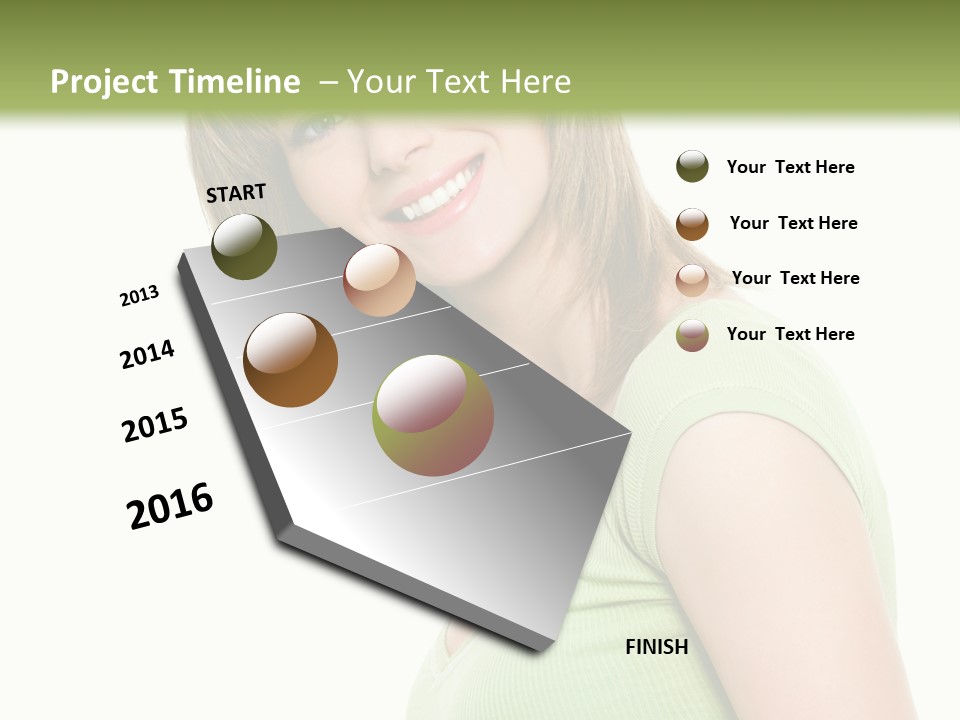 Project Timeline – Your Text Here

START

2013

2014

2015

2016

FINISH

Your Text Here

Your Text Here

Your Text Here

Your Text Here